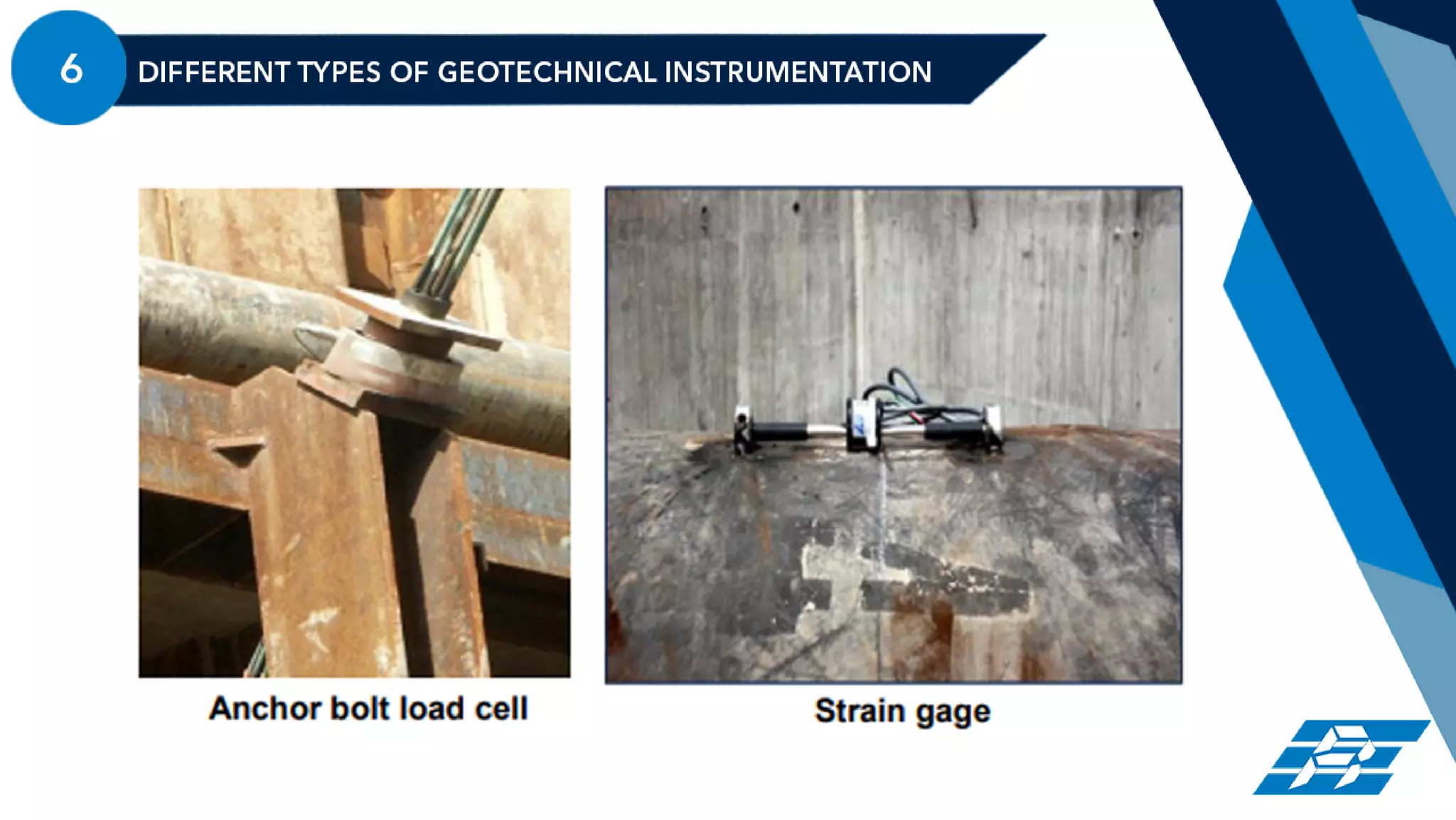 6

DIFFERENT TYPES OF GEOTECHNICAL INSTRUMENTATION

Anchor bolt load cell

Strain gage